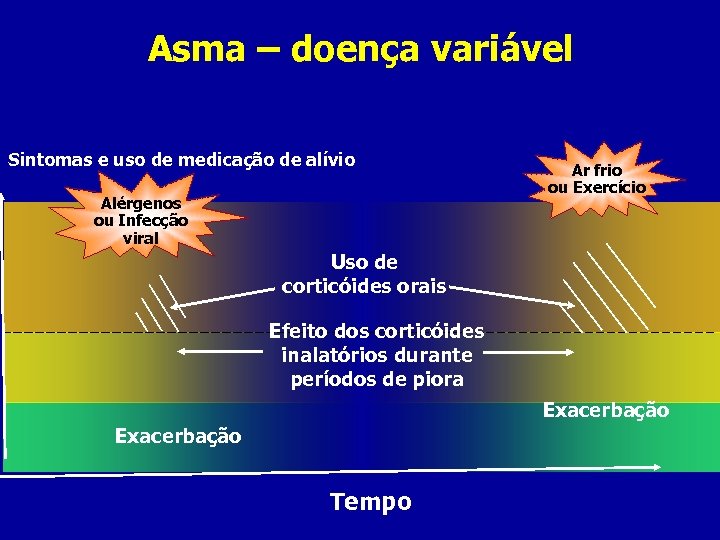 Asma – doença variável

Sintomas e uso de medicação de alívio

Alérgenos ou Infecção viral

Ar frio ou Exercício

Uso de corticóides orais

Efeito dos corticóides inalatórios durante períodos de piora

Exacerbação

Exacerbação

Tempo